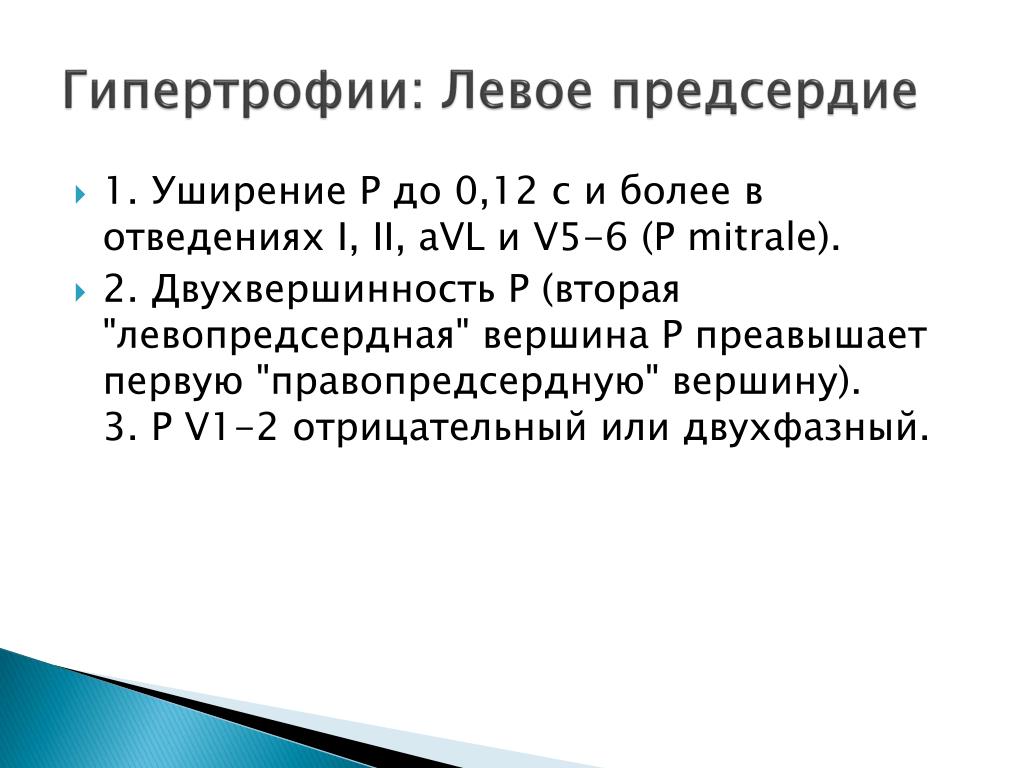 Гипертрофии: Левое предсердие

1. Уширение P до 0,12 с и более в отведениях I, II, aVL и V5-6 (P mitrale).

2. Двухвершинность P (вторая "левопредсердная" вершина P преавышает первую "правопредсердную" вершину).
3. P V1-2 отрицательный или двухфазный.